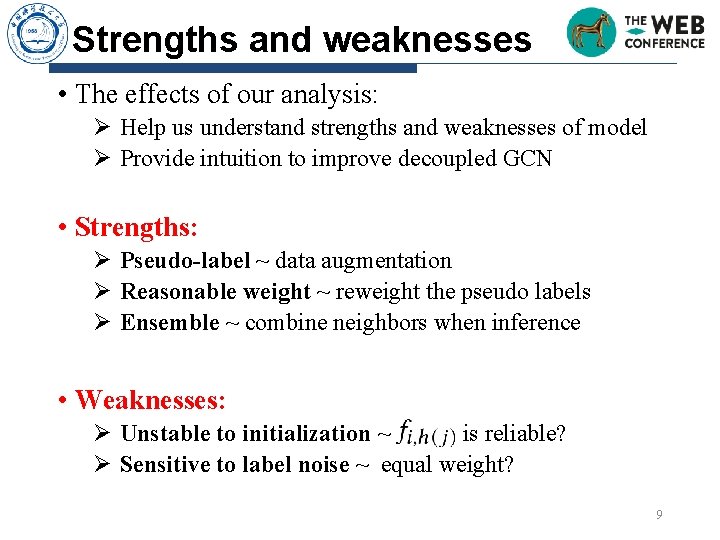 Strengths and weaknesses

THE WEB CONFERENCE

• The effects of our analysis:
➢ Help us understand strengths and weaknesses of model
➢ Provide intuition to improve decoupled GCN

• Strengths:
➢ Pseudo-label ~ data augmentation
➢ Reasonable weight ~ reweight the pseudo labels
➢ Ensemble ~ combine neighbors when inference

• Weaknesses:
➢ Unstable to initialization ~ $f_{i,h(j)}$ is reliable?
➢ Sensitive to label noise ~ equal weight?

9